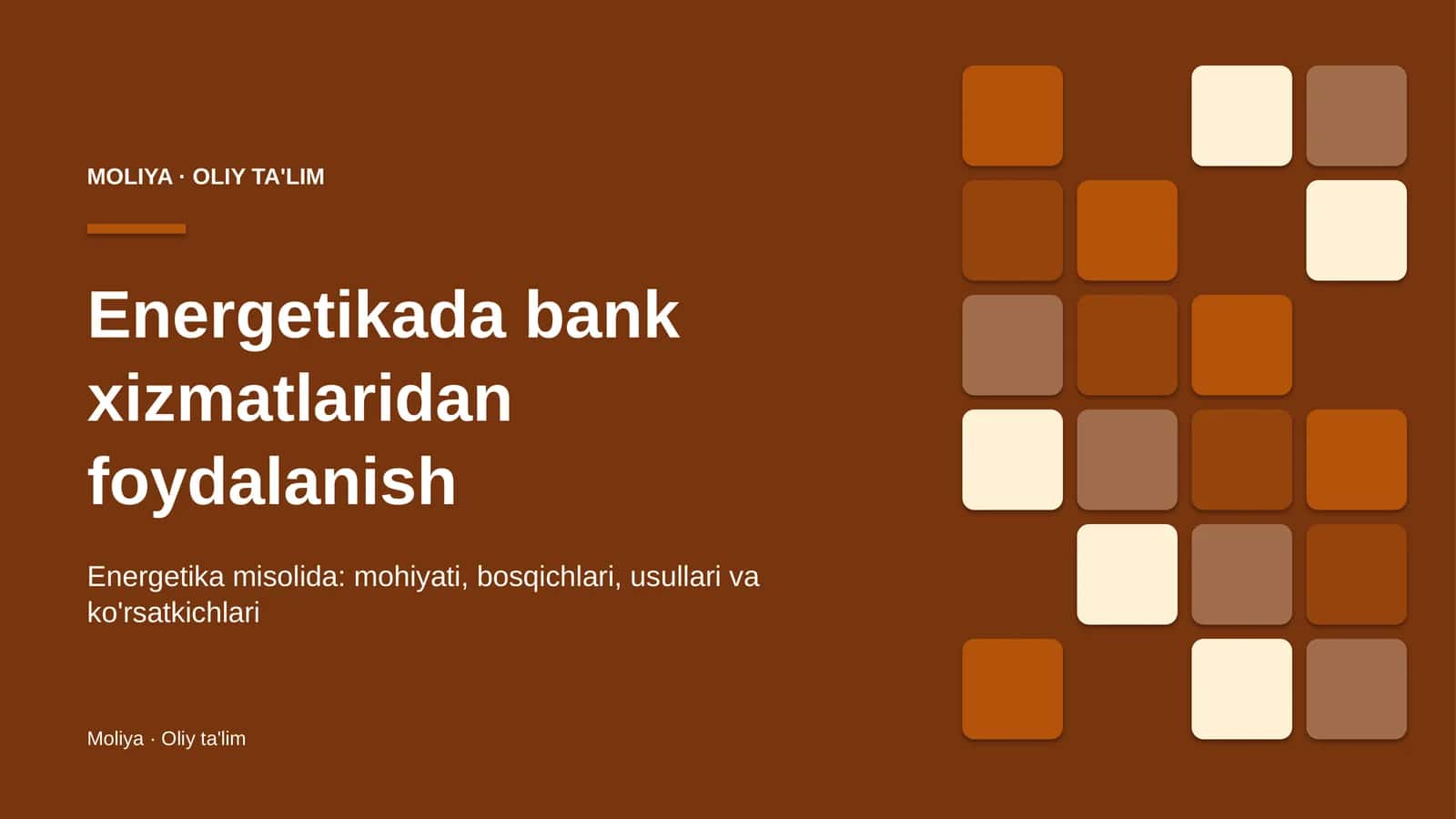 MOLIYA · OLIY TA'LIM

Energetikada bank xizmatlaridan foydalanish

Energetika misolida: mohiyati, bosqichlari, usullari va ko'rsatkichlari

Moliya · Oliy ta'lim